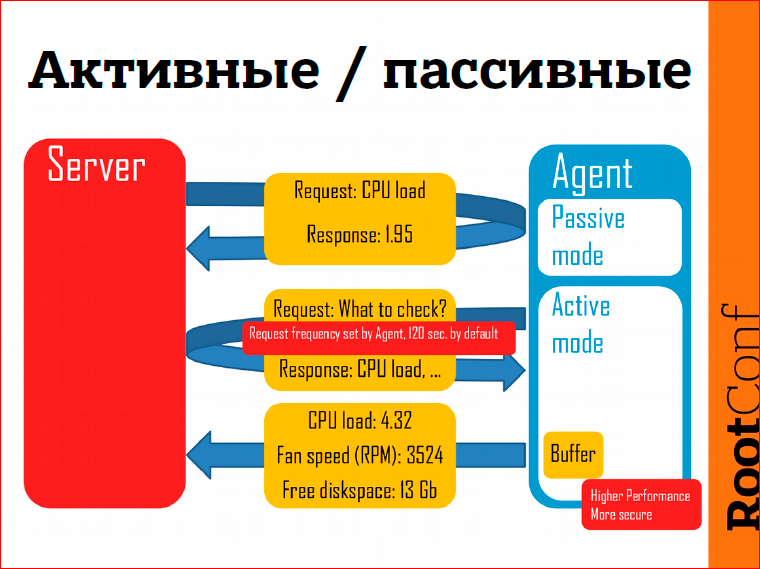 Активные / пассивные

Server

Request: CPU load

Response: 1.95

Request: What to check?

Request frequency set by Agent, 120 sec. by default

Response: CPU load, ...

CPU load: 4.32

Fan speed (RPM): 3524

Free diskspace: 13 Gb

Agent

Passive mode

Active mode

Buffer

Higher Performance
More secure

RootConf